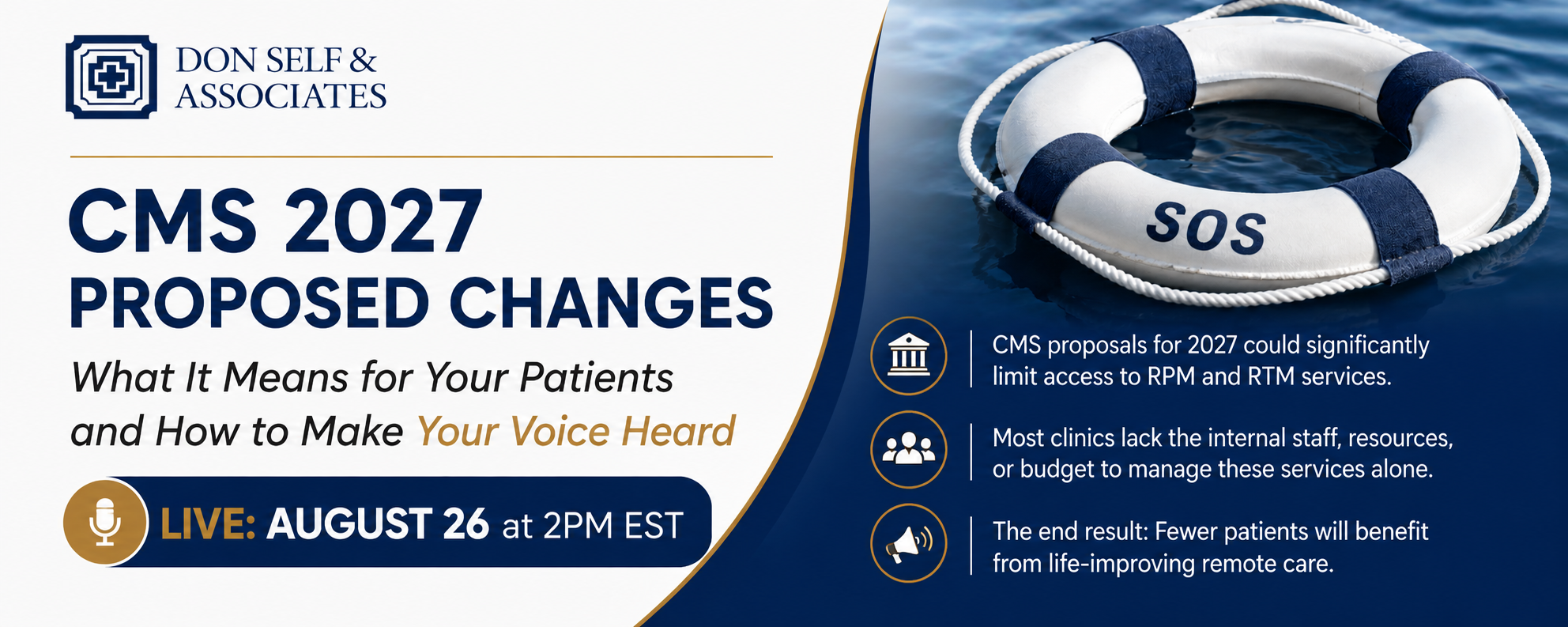 DON SELF & ASSOCIATES

CMS 2027 PROPOSED CHANGES

What It Means for Your Patients and How to Make Your Voice Heard

LIVE: AUGUST 26 at 2PM EST

SOS

CMS proposals for 2027 could significantly limit access to RPM and RTM services.

Most clinics lack the internal staff, resources, or budget to manage these services alone.

The end result: Fewer patients will benefit from life-improving remote care.